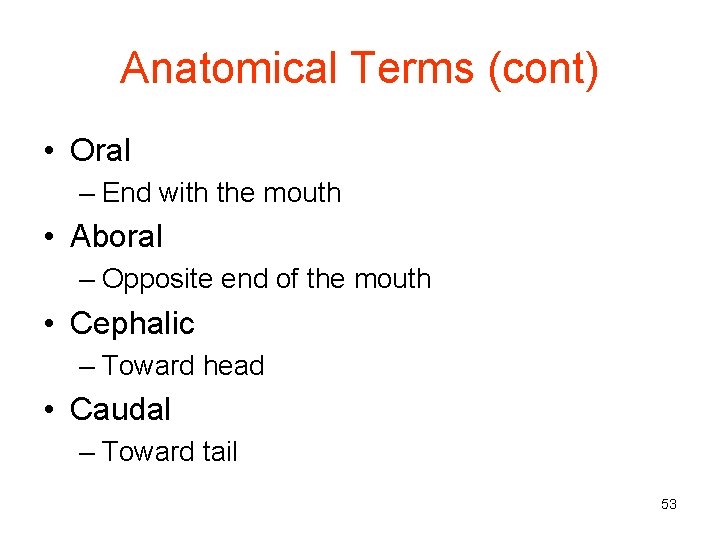 Anatomical Terms (cont)

• Oral
– End with the mouth
• Aboral
– Opposite end of the mouth
• Cephalic
– Toward head
• Caudal
– Toward tail

53